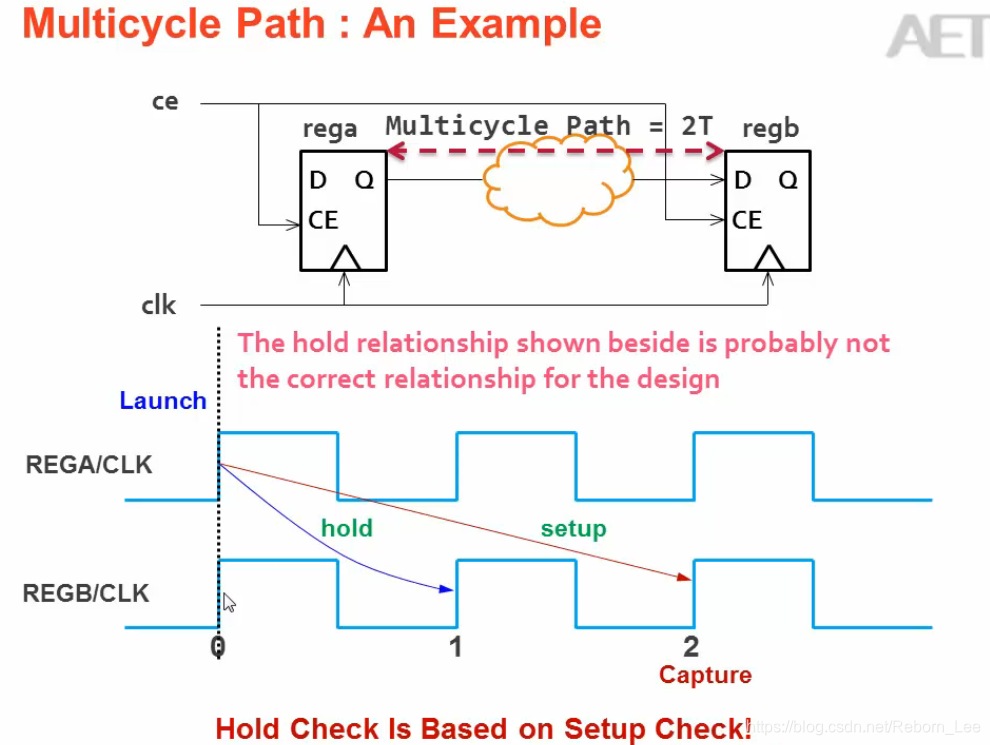 Multicycle Path : An Example

AET

ce

rega

Multicycle Path = 2T

regb

D Q

CE

D Q

CE

clk

The hold relationship shown beside is probably not the correct relationship for the design

Launch

REGA/CLK

hold

setup

REGB/CLK

0

1

2

Capture

Hold Check Is Based on Setup Check!

https://blog.csdn.net/Reborn_Lee